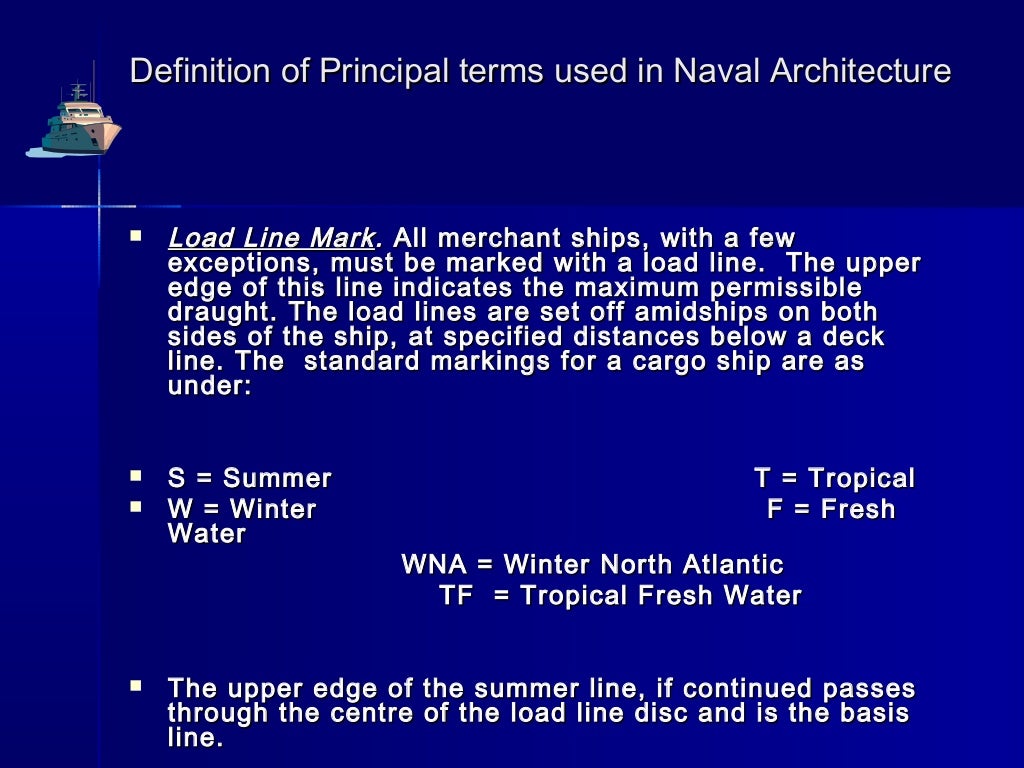 Definition of Principal terms used in Naval Architecture

▪ Load Line Mark. All merchant ships, with a few exceptions, must be marked with a load line. The upper edge of this line indicates the maximum permissible draught. The load lines are set off amidships on both sides of the ship, at specified distances below a deck line. The standard markings for a cargo ship are as under:

▪ S = Summer T = Tropical
▪ W = Winter F = Fresh Water
WNA = Winter North Atlantic
TF = Tropical Fresh Water

▪ The upper edge of the summer line, if continued passes through the centre of the load line disc and is the basis line.